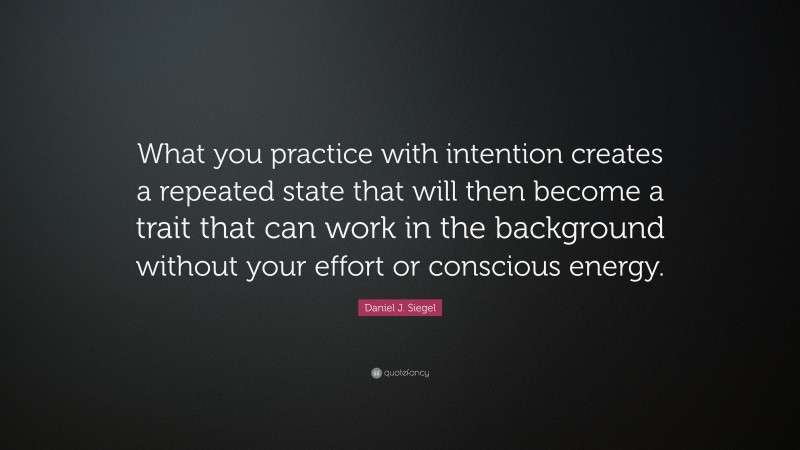 What you practice with intention creates a repeated state that will then become a trait that can work in the background without your effort or conscious energy.

Daniel J. Siegel

quotefancy